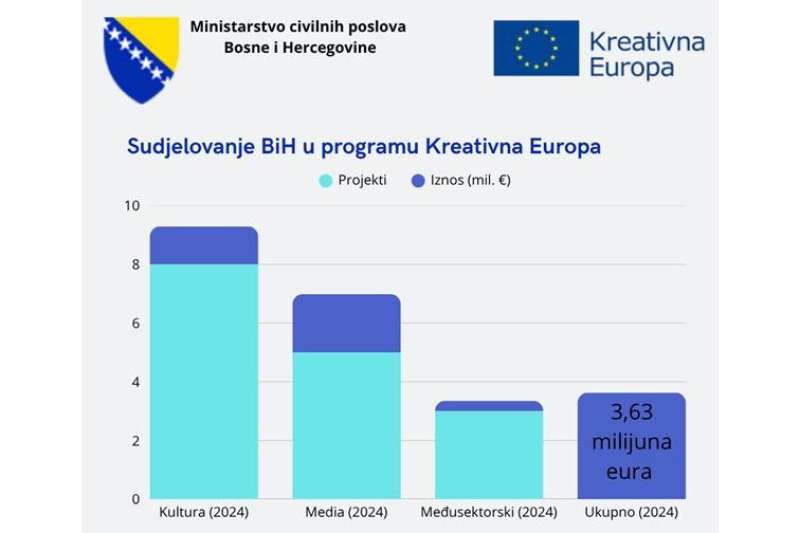 Ministarstvo civilnih poslova
Bosne i Hercegovine

Kreativna
Europa

Sudjelovanje BiH u programu Kreativna Europa

Projekti Iznos (mil. €)

10
8
6
4
2
0

3,63 milijuna eura

Kultura (2024)
Media (2024)
Međusektorski (2024)
Ukupno (2024)